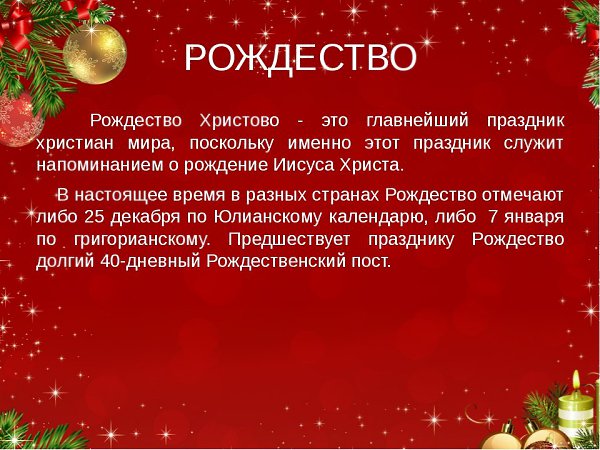 РОЖДЕСТВО

Рождество Христово - это главнейший праздник христиан мира, поскольку именно этот праздник служит напоминанием о рождение Иисуса Христа.

В настоящее время в разных странах Рождество отмечают либо 25 декабря по Юлианскому календарю, либо 7 января по григорианскому. Предшествует празднику Рождество долгий 40-дневный Рождественский пост.